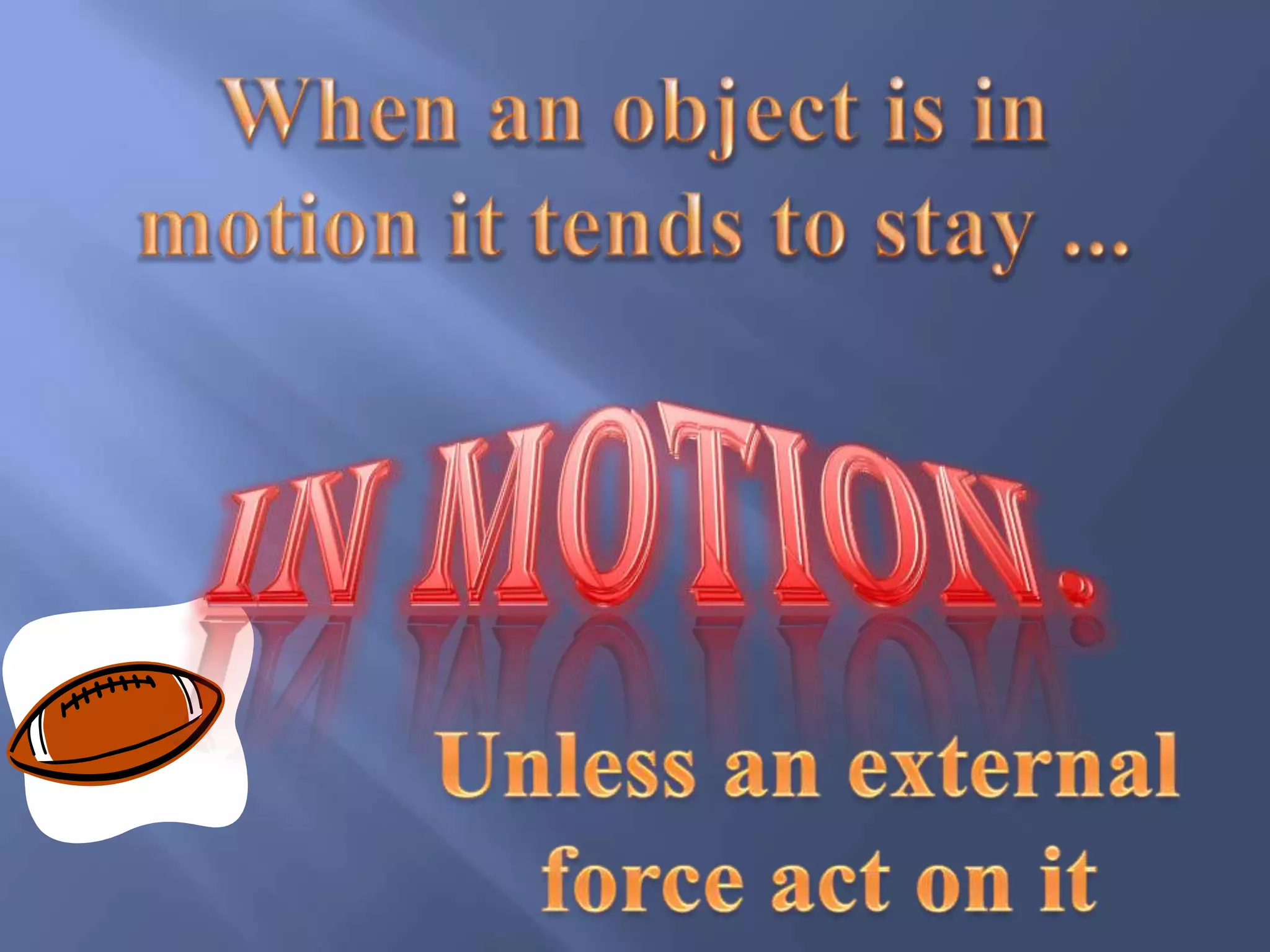 When an object is in motion it tends to stay …

IN MOTION.

Unless an external force act on it